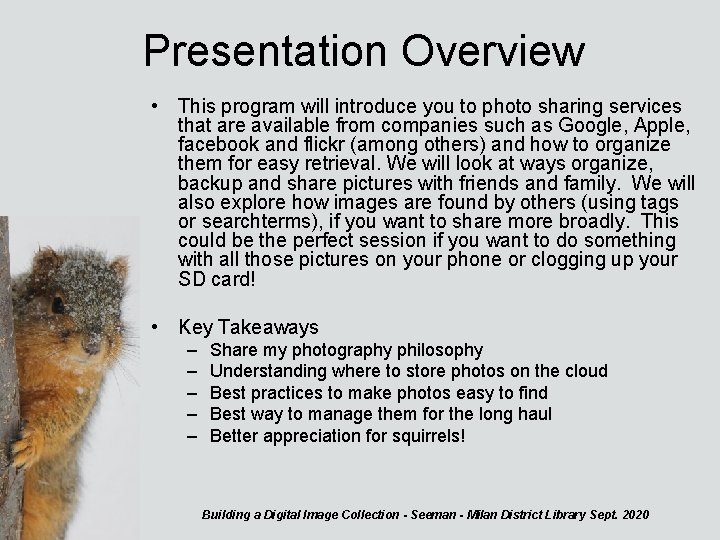 Presentation Overview

• This program will introduce you to photo sharing services that are available from companies such as Google, Apple, facebook and flickr (among others) and how to organize them for easy retrieval. We will look at ways organize, backup and share pictures with friends and family. We will also explore how images are found by others (using tags or searchterms), if you want to share more broadly. This could be the perfect session if you want to do something with all those pictures on your phone or clogging up your SD card!

• Key Takeaways
– Share my photography philosophy
– Understanding where to store photos on the cloud
– Best practices to make photos easy to find
– Best way to manage them for the long haul
– Better appreciation for squirrels!

Building a Digital Image Collection - Seeman - Milan District Library Sept. 2020